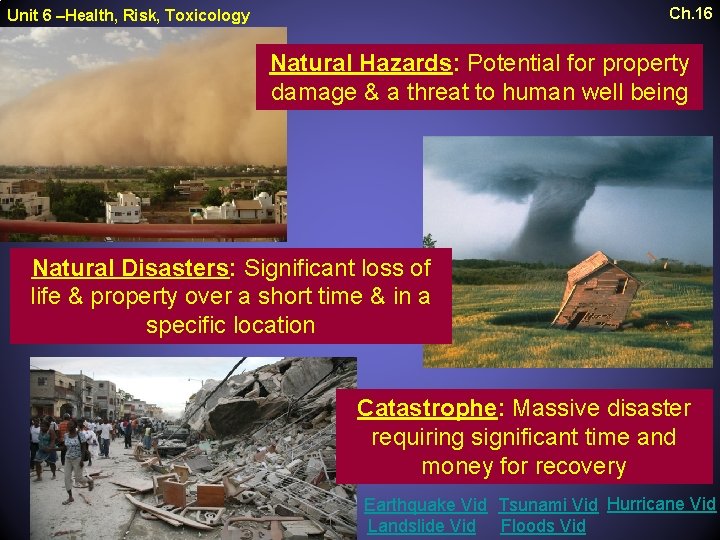 Unit 6 –Health, Risk, Toxicology

Ch.16

Natural Hazards: Potential for property damage & a threat to human well being

Natural Disasters: Significant loss of life & property over a short time & in a specific location

Catastrophe: Massive disaster requiring significant time and money for recovery

Earthquake Vid Tsunami Vid Hurricane Vid
Landslide Vid Floods Vid